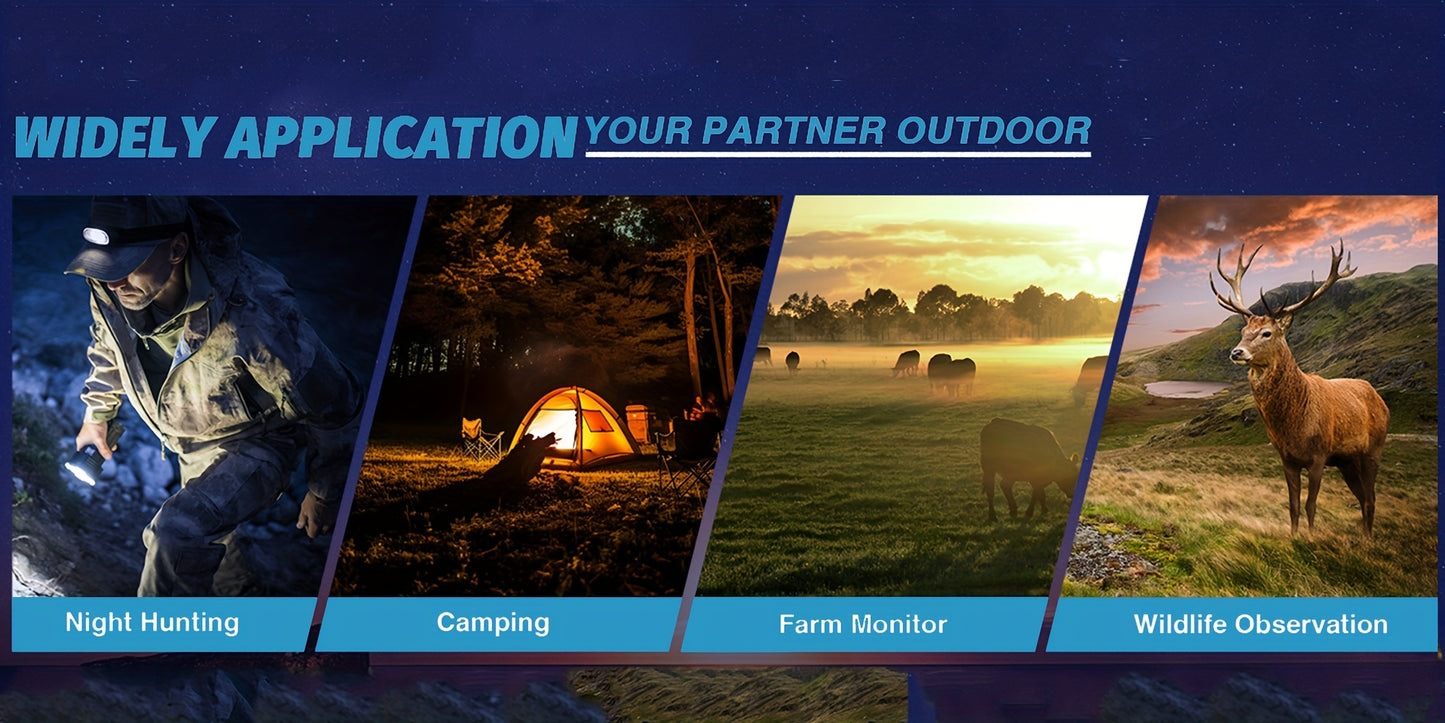 WIDELY APPLICATION YOUR PARTNER OUTDOOR

Night Hunting

Camping

Farm Monitor

Wildlife Observation